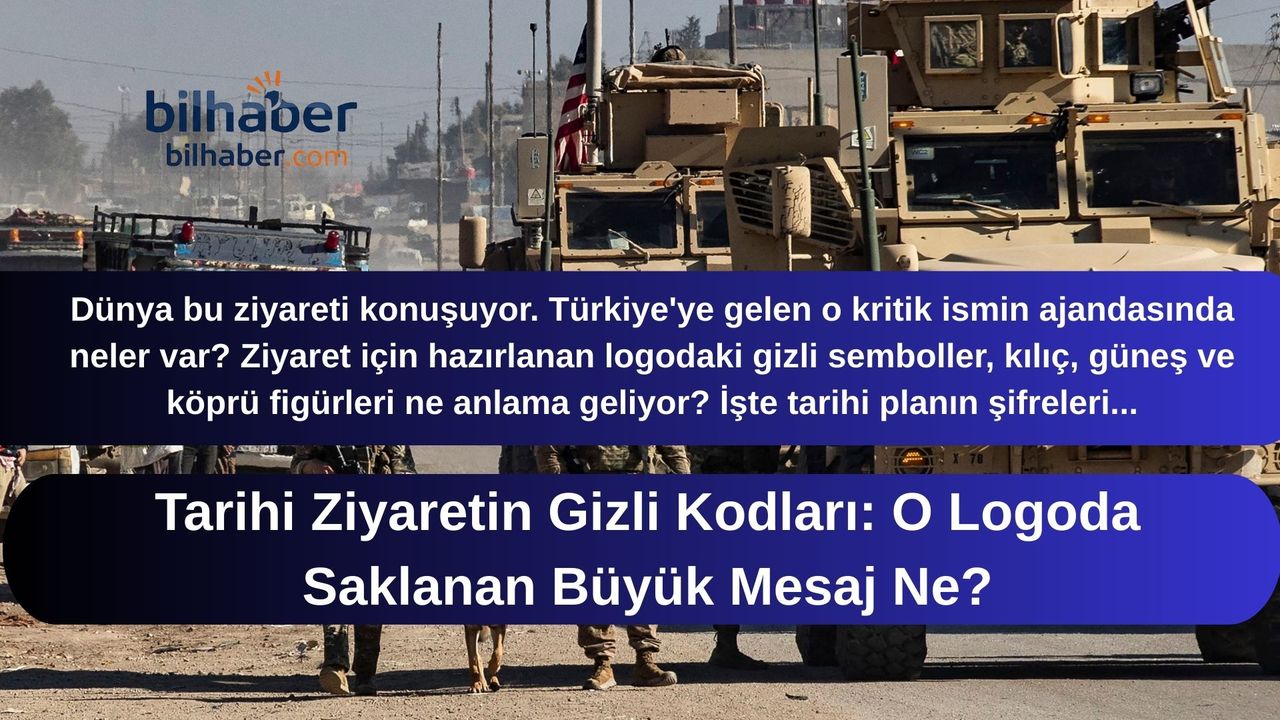 bilhaber
bilhaber.com

Dünya bu ziyareti konuşuyor. Türkiye'ye gelen o kritik ismin ajandasında neler var? Ziyaret için hazırlanan logodaki gizli semboller, kılıç, güneş ve köprü figürleri ne anlama geliyor? İşte tarihi planın şifreleri...

Tarihi Ziyaretin Gizli Kodları: O Logoda Saklanan Büyük Mesaj Ne?